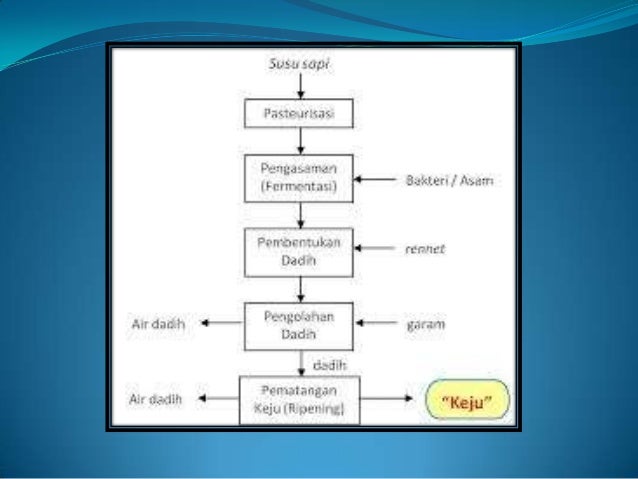 Susu sapi

Pasteurisasi

Pengasaman (Fermentasi)

Bakteri / Asam

Pembentukan Dadih

rennet

Air dadih

Pengolahan Dadih

garam

dadih

Air dadih

Pematangan Keju (Ripening)

"Keju"